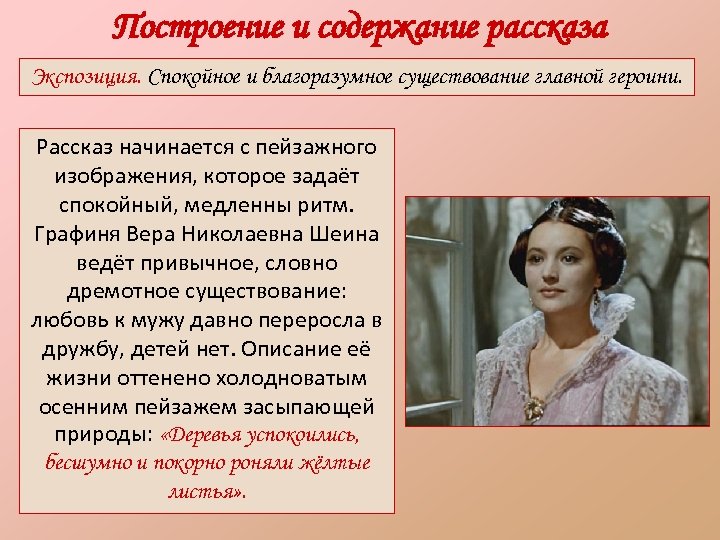 Построение и содержание рассказа

Экспозиция. Спокойное и благоразумное существование главной героини.

Рассказ начинается с пейзажного изображения, которое задаёт спокойный, медленны ритм. Графиня Вера Николаевна Шеина ведёт привычное, словно дремотное существование: любовь к мужу давно переросла в дружбу, детей нет. Описание её жизни оттенено холодноватым осенним пейзажем засыпающей природы: «Деревья успокоились, бесшумно и покорно роняли жёлтые листья».